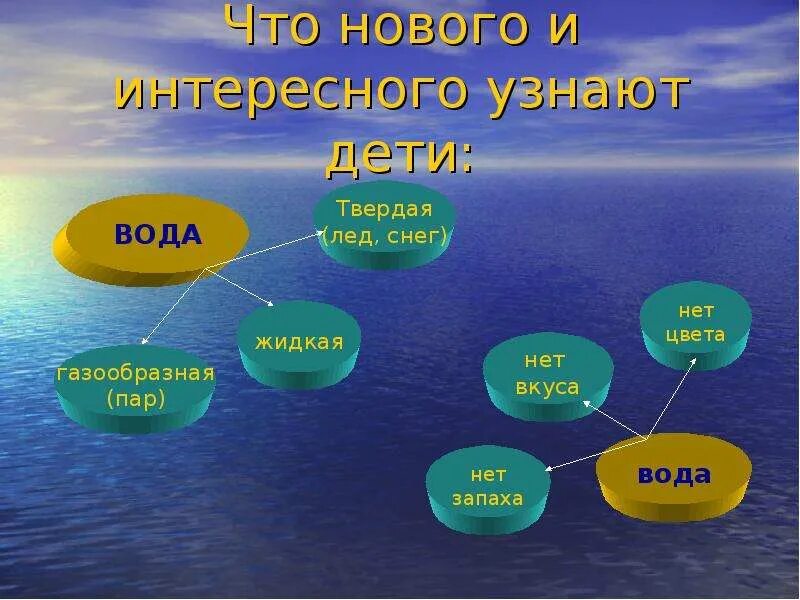 Что нового и интересного узнают дети:

ВОДА

Твердая (лед, снег)

жидкая

газообразная (пар)

нет цвета

нет вкуса

нет запаха

вода